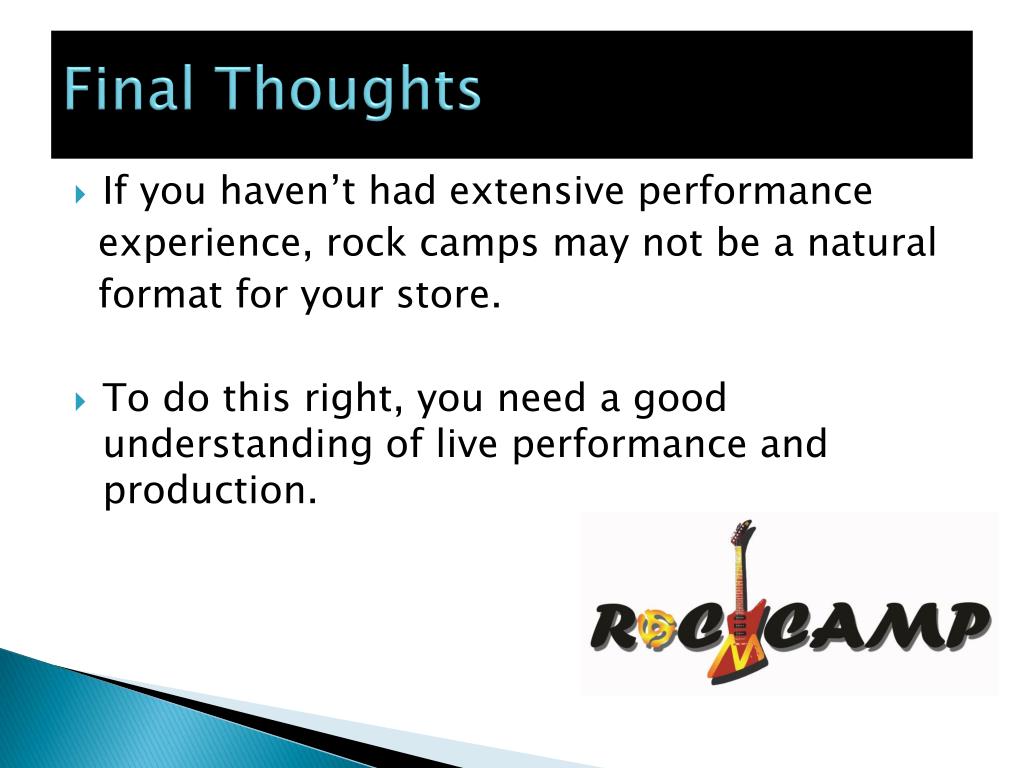 Final Thoughts

If you haven’t had extensive performance experience, rock camps may not be a natural format for your store.

To do this right, you need a good understanding of live performance and production.

ROCK CAMP